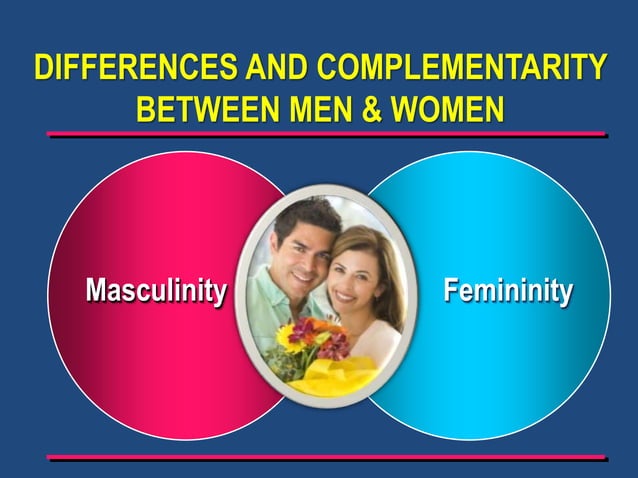 DIFFERENCES AND COMPLEMENTARITY BETWEEN MEN & WOMEN

Masculinity

Femininity